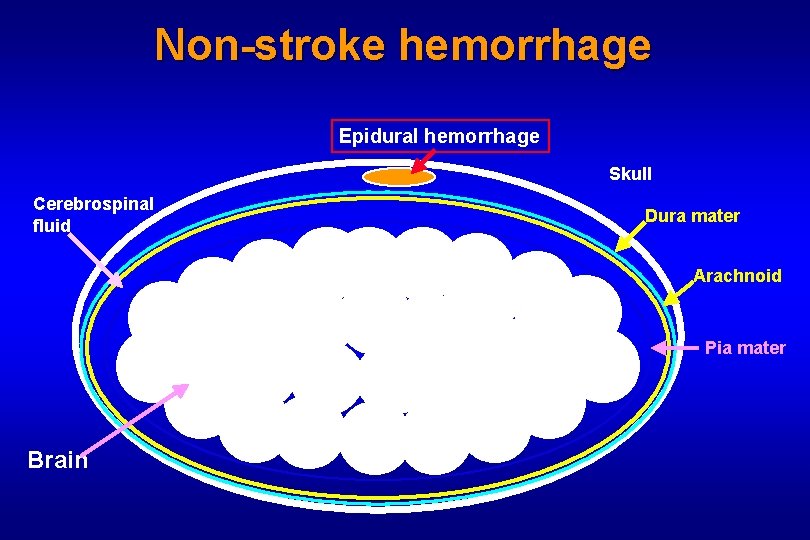 Non-stroke hemorrhage

Epidural hemorrhage

Skull

Cerebrospinal fluid

Dura mater

Arachnoid

Pia mater

Brain